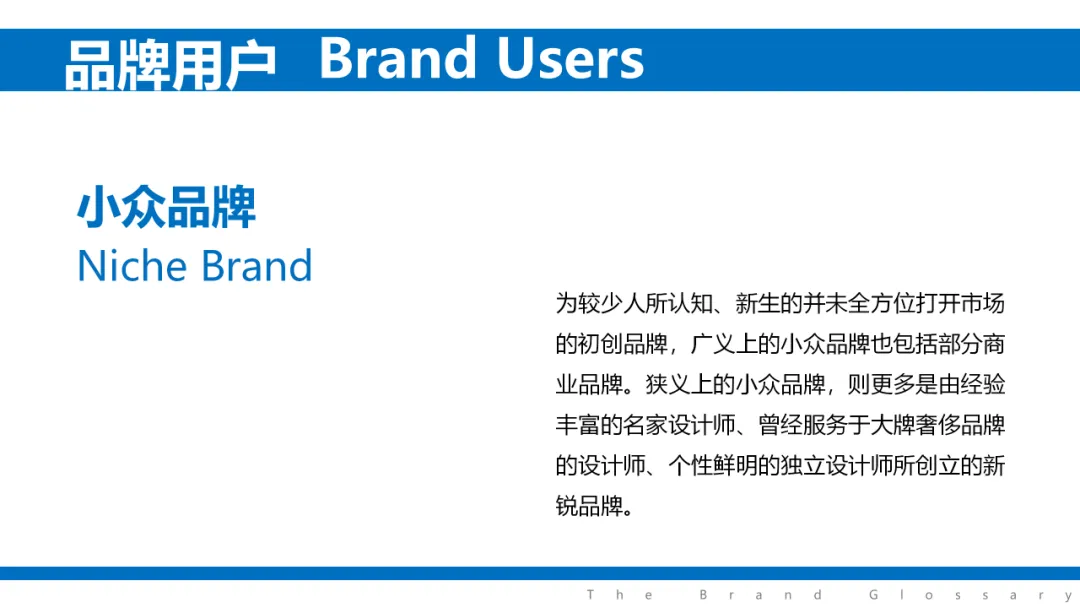 品牌用户 Brand Users

小众品牌
Niche Brand

为较少人所认知、新生的并未全方位打开市场的初创品牌，广义上的小众品牌也包括部分商业品牌。狭义上的小众品牌，则更多是由经验丰富的名家设计师、曾经服务于大牌奢侈品牌的设计师、个性鲜明的独立设计师所创立的新锐品牌。

The Brand Glossary